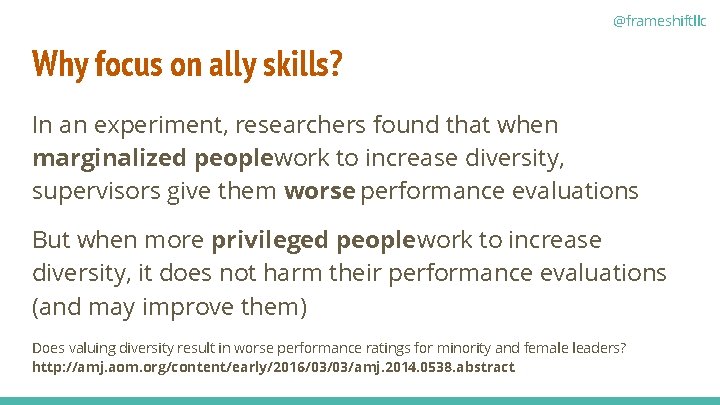 @frameshiftllc

Why focus on ally skills?

In an experiment, researchers found that when marginalized peoplework to increase diversity, supervisors give them worse performance evaluations

But when more privileged peoplework to increase diversity, it does not harm their performance evaluations (and may improve them)

Does valuing diversity result in worse performance ratings for minority and female leaders?
http://amj.aom.org/content/early/2016/03/03/amj.2014.0538.abstract